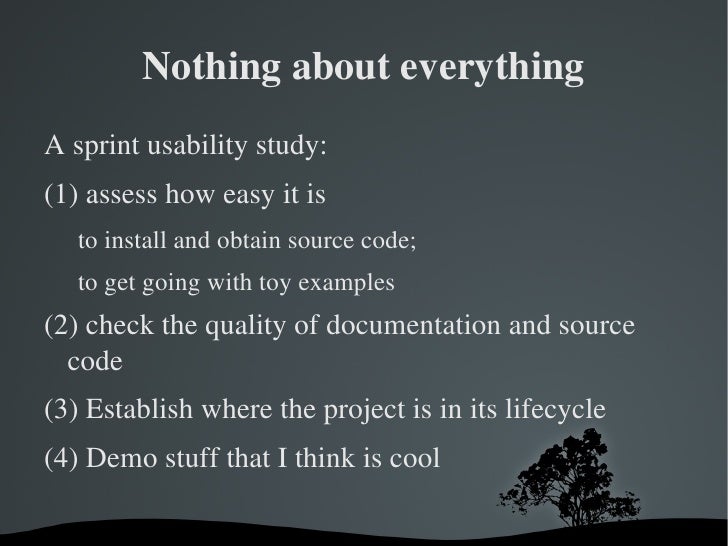 Nothing about everything

A sprint usability study:

(1) assess how easy it is

to install and obtain source code;

to get going with toy examples

(2) check the quality of documentation and source code

(3) Establish where the project is in its lifecycle

(4) Demo stuff that I think is cool